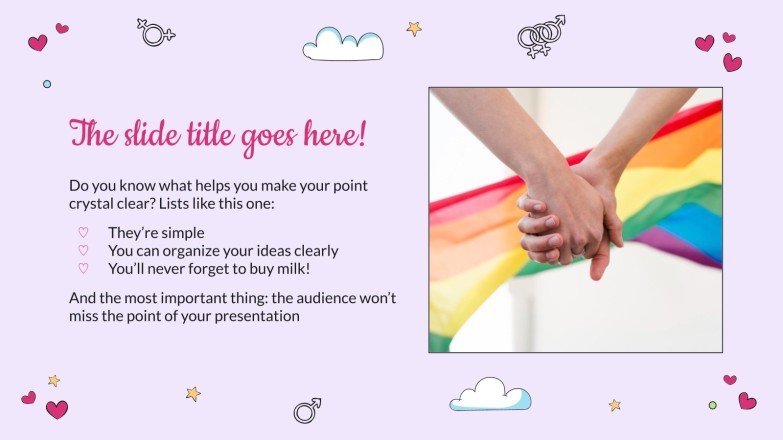 The slide title goes here!

Do you know what helps you make your point crystal clear? Lists like this one:

♡ They're simple
♡ You can organize your ideas clearly
♡ You'll never forget to buy milk!

And the most important thing: the audience won't miss the point of your presentation